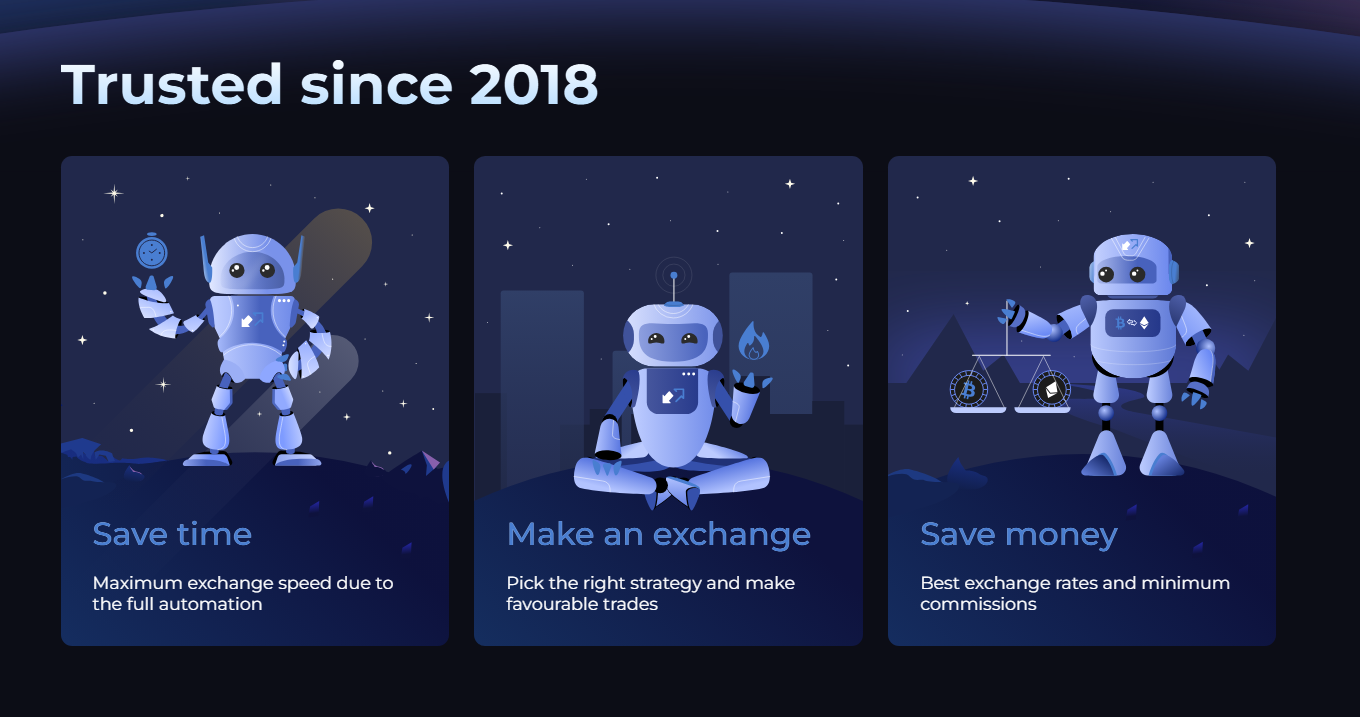 Trusted since 2018

Save time

Maximum exchange speed due to the full automation

Make an exchange

Pick the right strategy and make favourable trades

Save money

Best exchange rates and minimum commissions